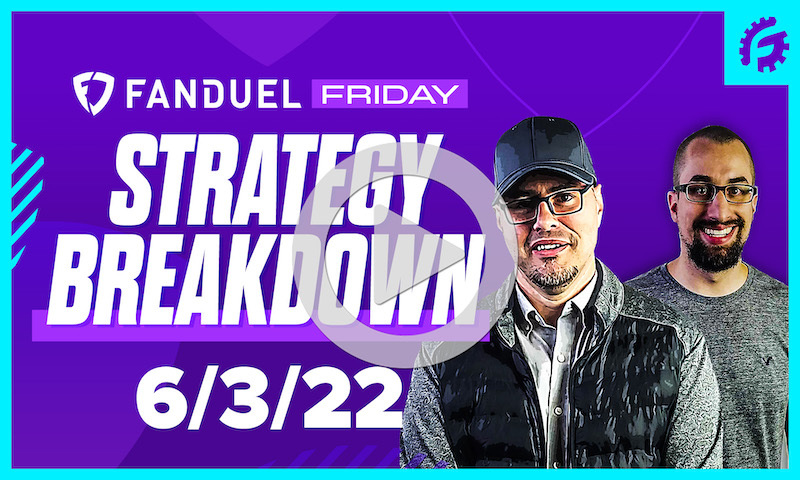 FANDUEL FRIDAY

STRATEGY BREAKDOWN

6/3/22